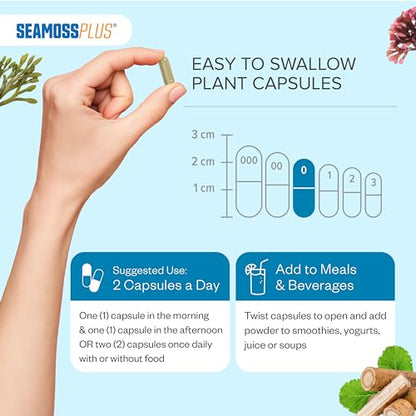 SEAMOSSPLUS®

EASY TO SWALLOW PLANT CAPSULES

3 cm
2 cm
1 cm

000 00 0 1 2 3

Suggested Use:
2 Capsules a Day

One (1) capsule in the morning & one (1) capsule in the afternoon OR two (2) capsules once daily with or without food

Add to Meals & Beverages

Twist capsules to open and add powder to smoothies, yogurts, juice or soups